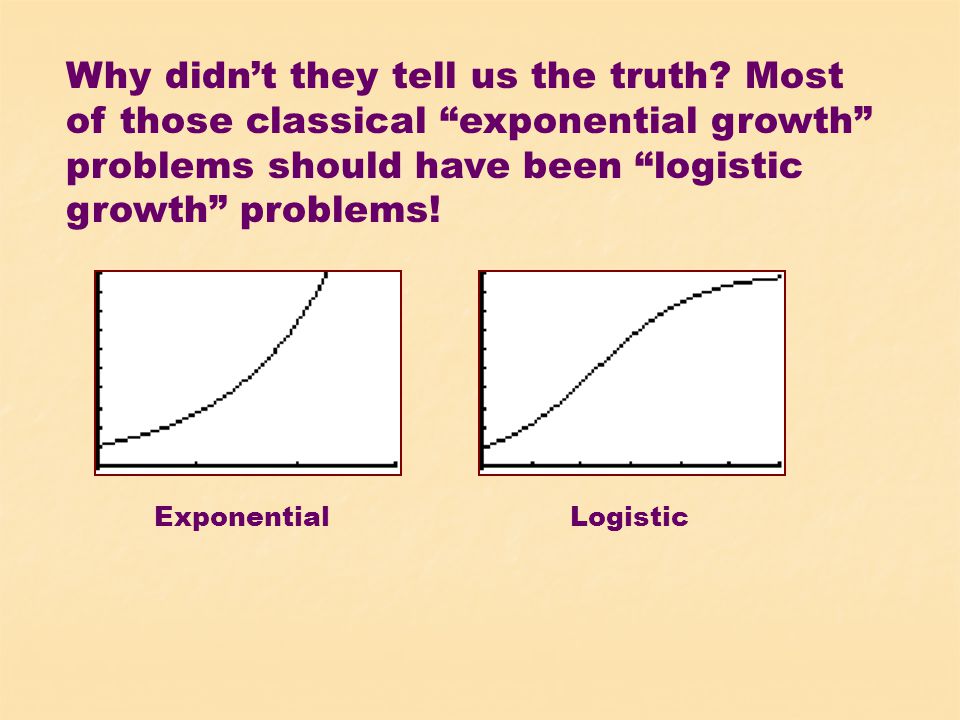 Why didn’t they tell us the truth? Most of those classical “exponential growth” problems should have been “logistic growth” problems!

Exponential

Logistic